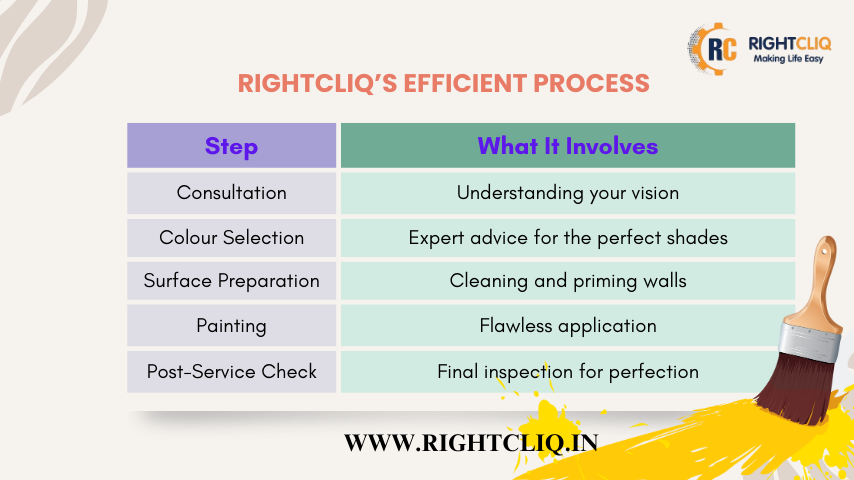 RC RIGHTCLIQ
Making Life Easy

RIGHTCLIQ'S EFFICIENT PROCESS

| Step | What It Involves |
|---|---|
| Consultation | Understanding your vision |
| Colour Selection | Expert advice for the perfect shades |
| Surface Preparation | Cleaning and priming walls |
| Painting | Flawless application |
| Post-Service Check | Final inspection for perfection |

WWW.RIGHTCLIQ.IN